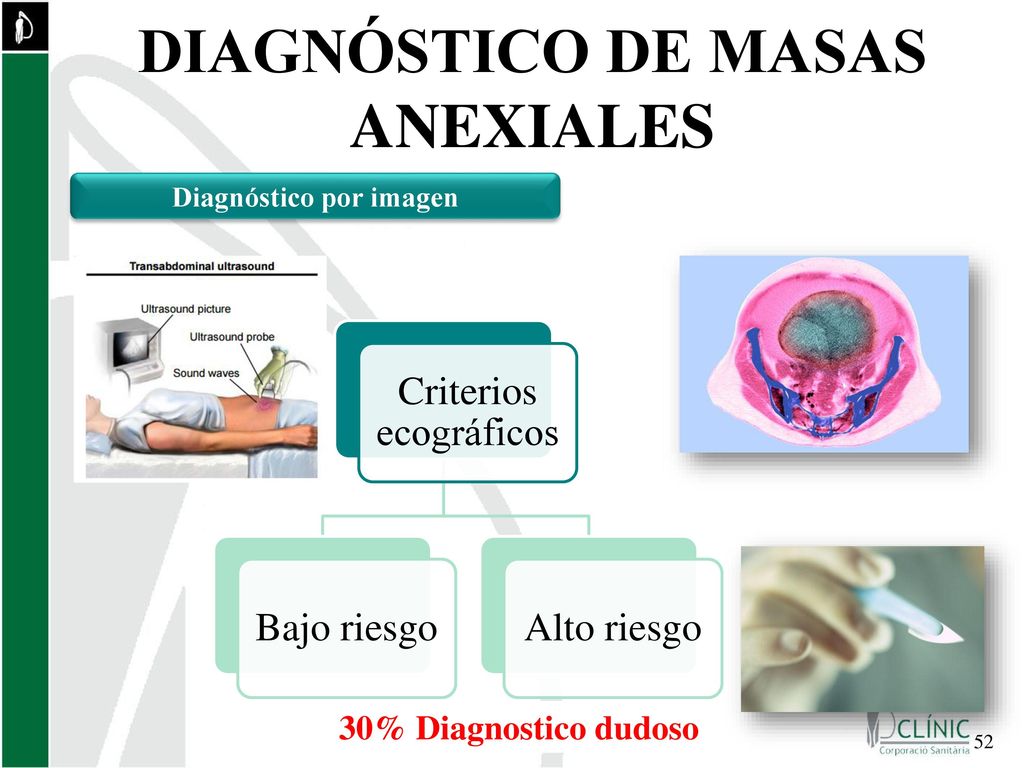 DIAGNÓSTICO DE MASAS ANEXIALES

Diagnóstico por imagen

Transabdominal ultrasound

Ultrasound picture

Ultrasound probe

Sound waves

Criterios ecográficos

Bajo riesgo

Alto riesgo

30% Diagnostico dudoso

CLÍNIC
Corporació Sanitària

52